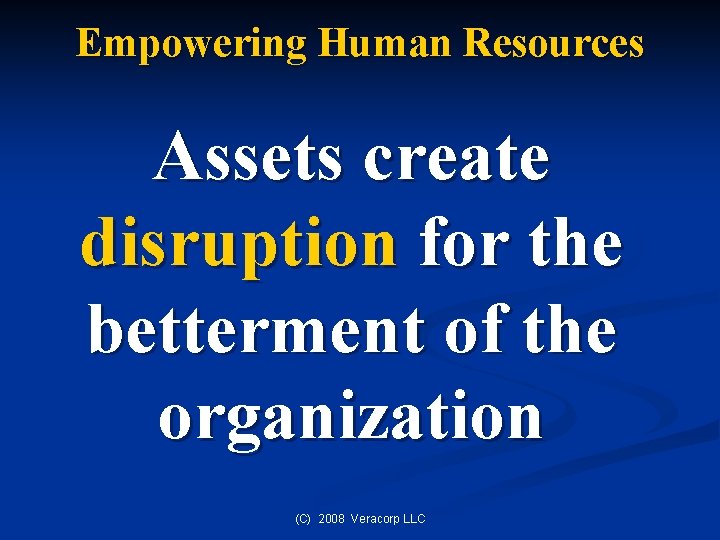 Empowering Human Resources

Assets create disruption for the betterment of the organization

(C) 2008 Veracorp LLC